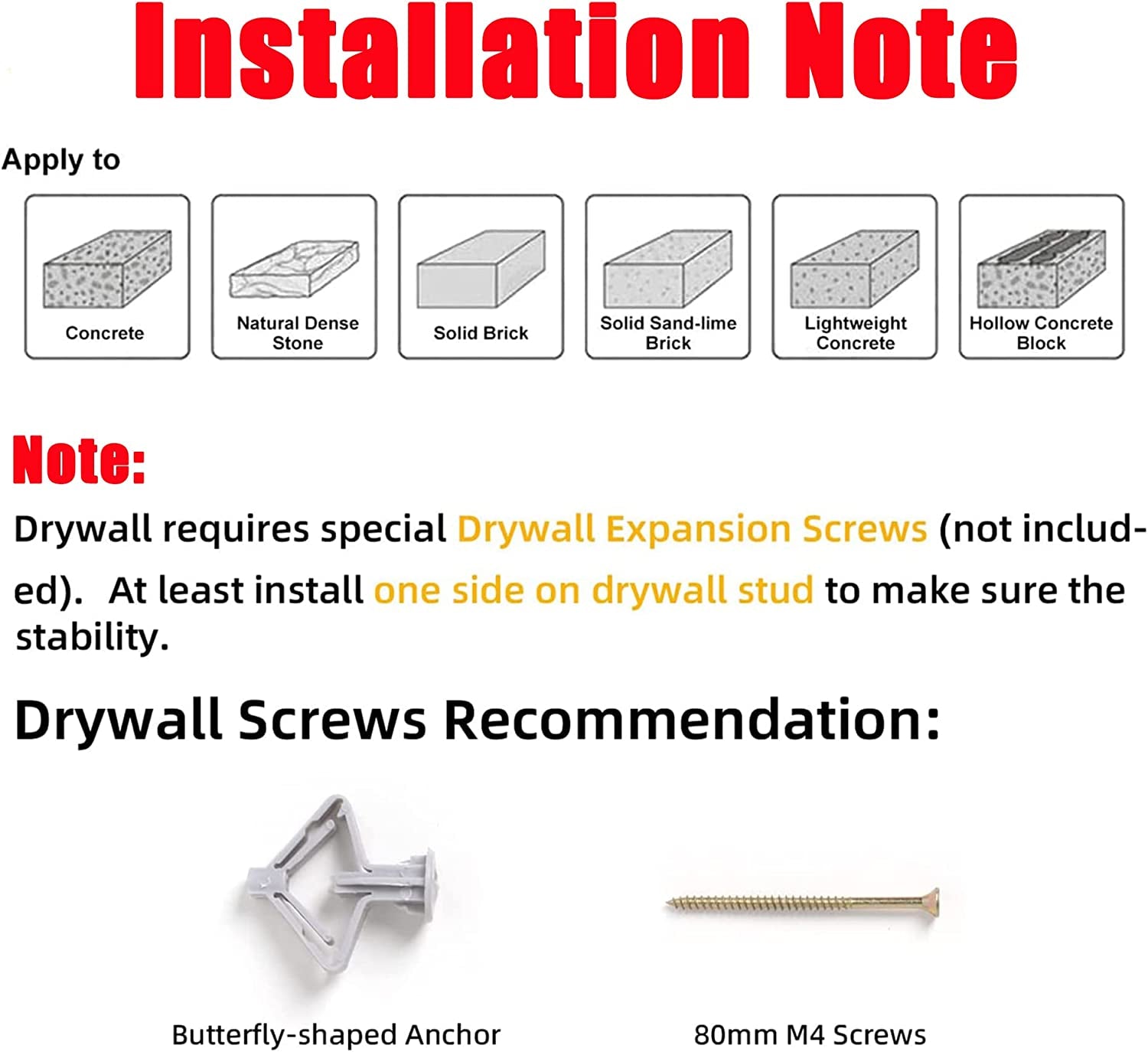 Installation Note

Apply to

Concrete

Natural Dense Stone

Solid Brick

Solid Sand-lime Brick

Lightweight Concrete

Hollow Concrete Block

Note:

Drywall requires special Drywall Expansion Screws (not included). At least install one side on drywall stud to make sure the stability.

Drywall Screws Recommendation:

Butterfly-shaped Anchor

80mm M4 Screws